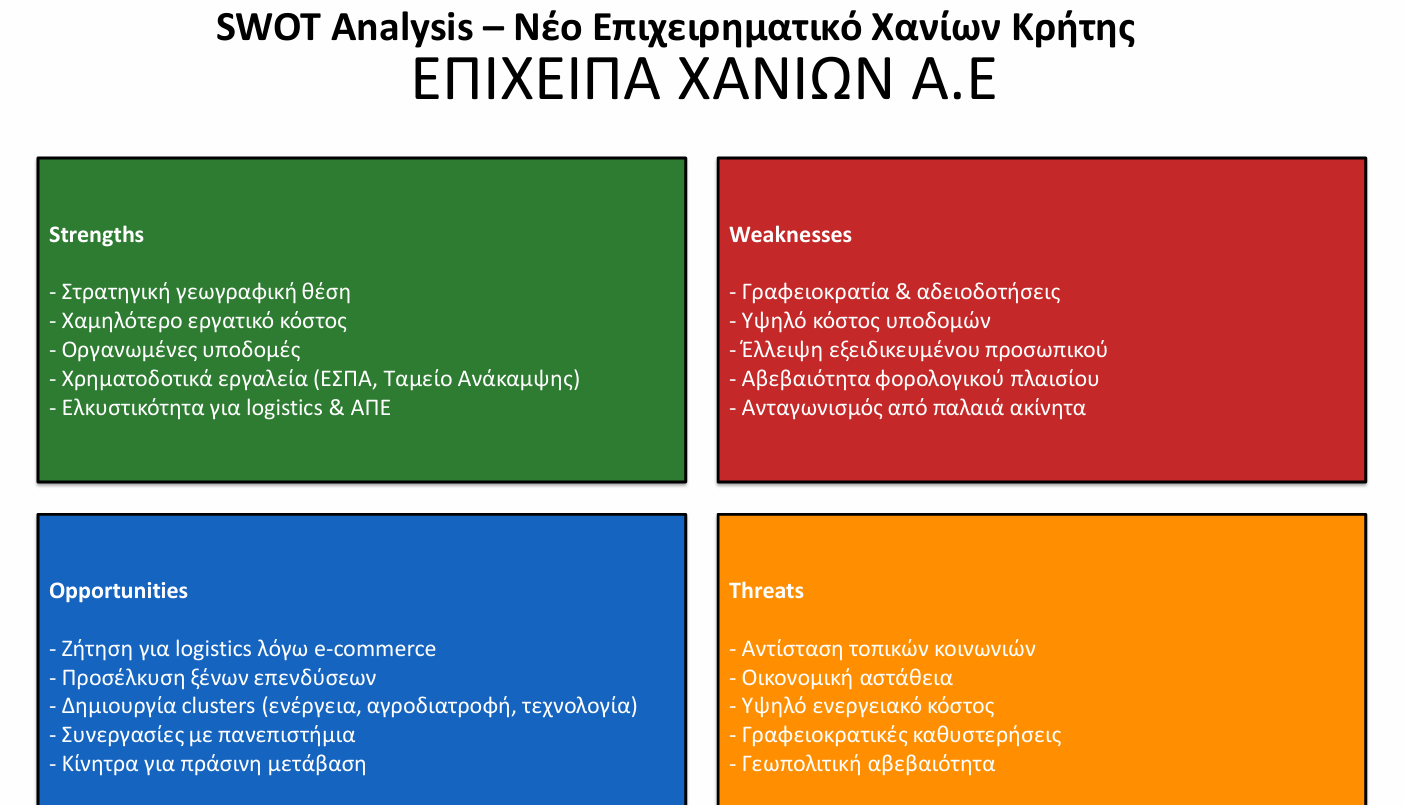 SWOT Analysis – Νέο Επιχειρηματικό Χανίων Κρήτης
ΕΠΙΧΕΙΠΑ ΧΑΝΙΩΝ Α.Ε

Strengths

- Στρατηγική γεωγραφική θέση
- Χαμηλότερο εργατικό κόστος
- Οργανωμένες υποδομές
- Χρηματοδοτικά εργαλεία (ΕΣΠΑ, Ταμείο Ανάκαμψης)
- Ελκυστικότητα για logistics & ΑΠΕ

Weaknesses

- Γραφειοκρατία & αδειοδοτήσεις
- Υψηλό κόστος υποδομών
- Έλλειψη εξειδικευμένου προσωπικού
- Αβεβαιότητα φορολογικού πλαισίου
- Ανταγωνισμός από παλαιά ακίνητα

Opportunities

- Ζήτηση για logistics λόγω e-commerce
- Προσέλκυση ξένων επενδύσεων
- Δημιουργία clusters (ενέργεια, αγροδιατροφή, τεχνολογία)
- Συνεργασίες με πανεπιστήμια
- Κίνητρα για πράσινη μετάβαση

Threats

- Αντίσταση τοπικών κοινωνιών
- Οικονομική αστάθεια
- Υψηλό ενεργειακό κόστος
- Γραφειοκρατικές καθυστερήσεις
- Γεωπολιτική αβεβαιότητα